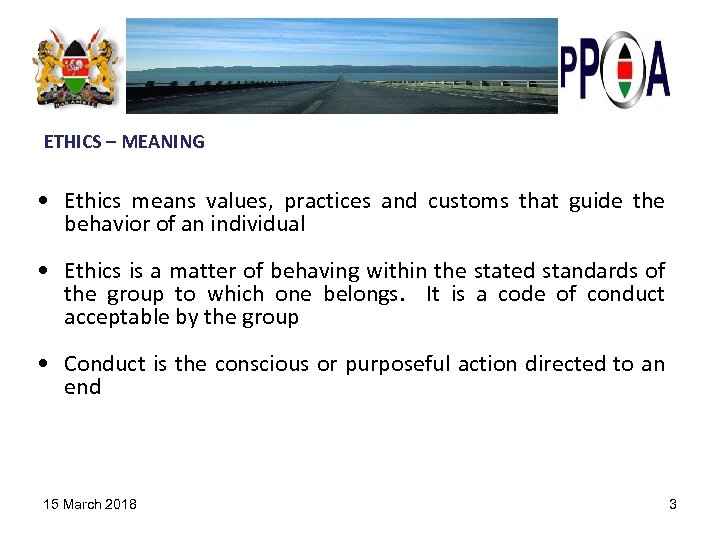 PPOA

ETHICS – MEANING

• Ethics means values, practices and customs that guide the behavior of an individual

• Ethics is a matter of behaving within the stated standards of the group to which one belongs. It is a code of conduct acceptable by the group

• Conduct is the conscious or purposeful action directed to an end

15 March 2018

3